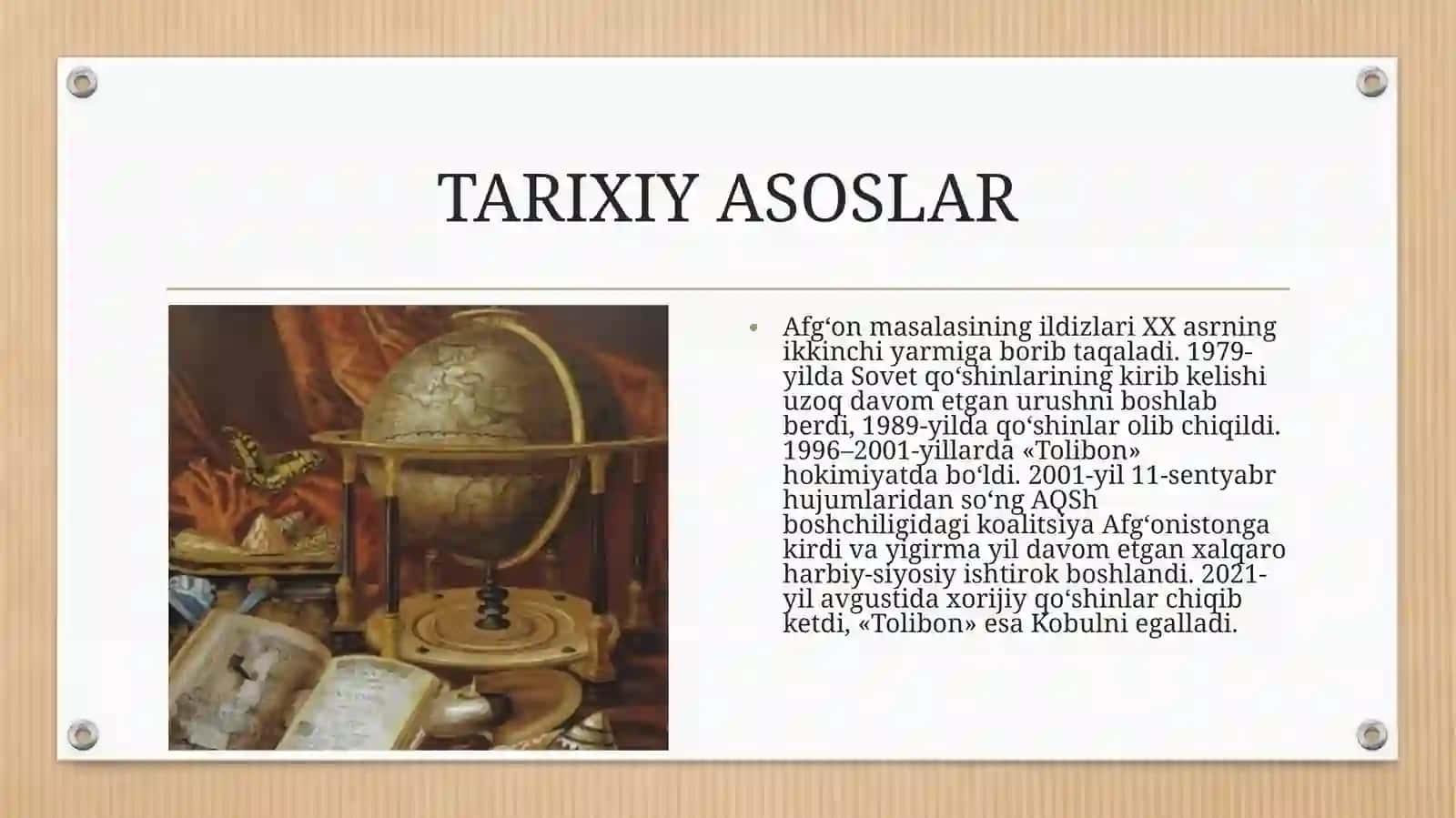 TARIXIY ASOSLAR

• Afg'on masalasining ildizlari XX asrning ikkinchi yarmiga borib taqaladi. 1979-yilda Sovet qo'shinlarining kirib kelishi uzoq davom etgan urushni boshlab berdi, 1989-yilda qo'shinlar olib chiqildi. 1996–2001-yillarda «Tolibon» hokimiyatda bo'ldi. 2001-yil 11-sentyabr hujumlaridan so'ng AQSh boshchiligidagi koalitsiya Afg'onistonga kirdi va yigirma yil davom etgan xalqaro harbiy-siyosiy ishtirok boshlandi. 2021-yil avgustida xorijiy qo'shinlar chiqib ketdi, «Tolibon» esa Kobulni egalladi.